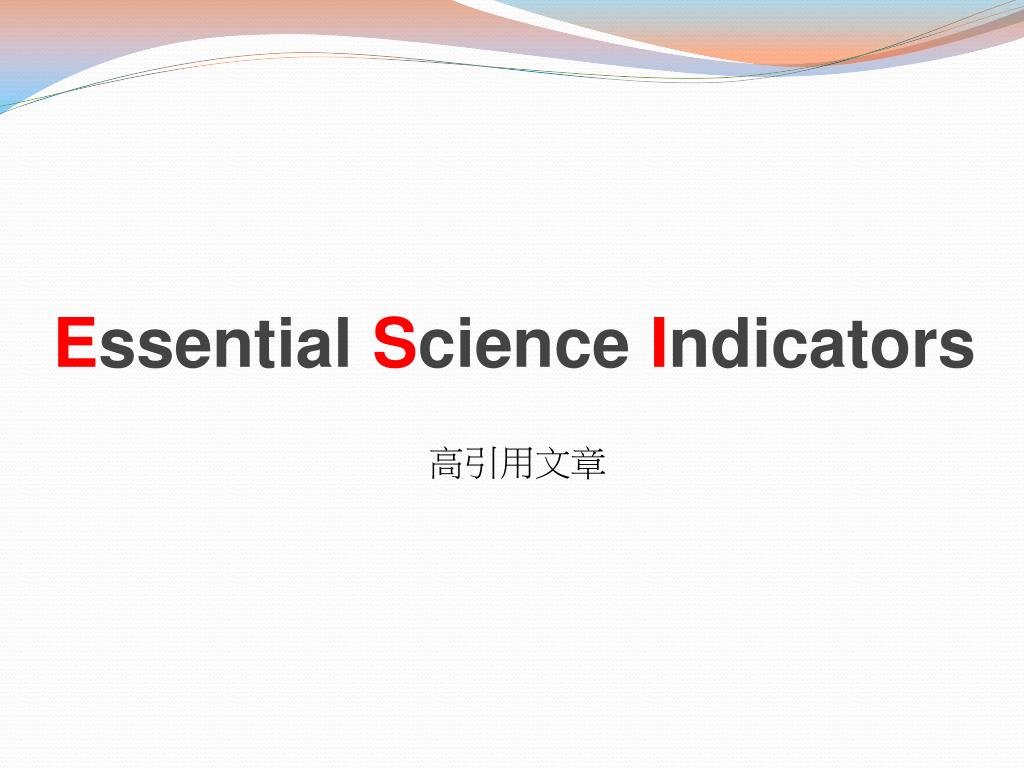 Essential Science Indicators

高引用文章